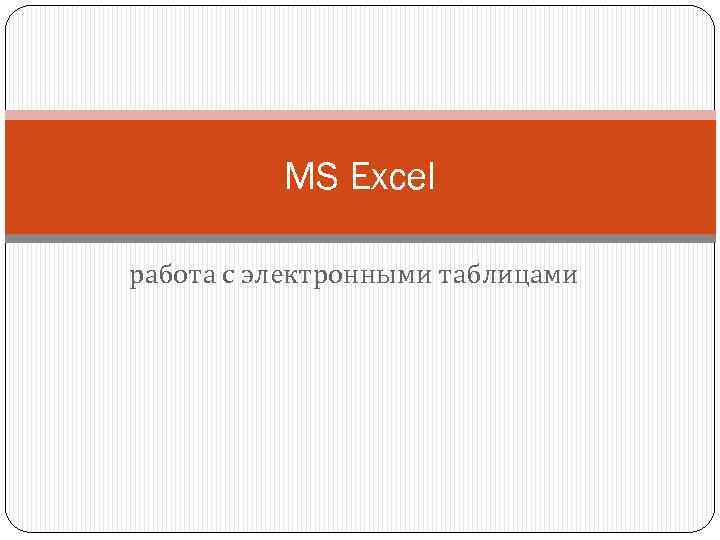 MS Excel

работа с электронными таблицами